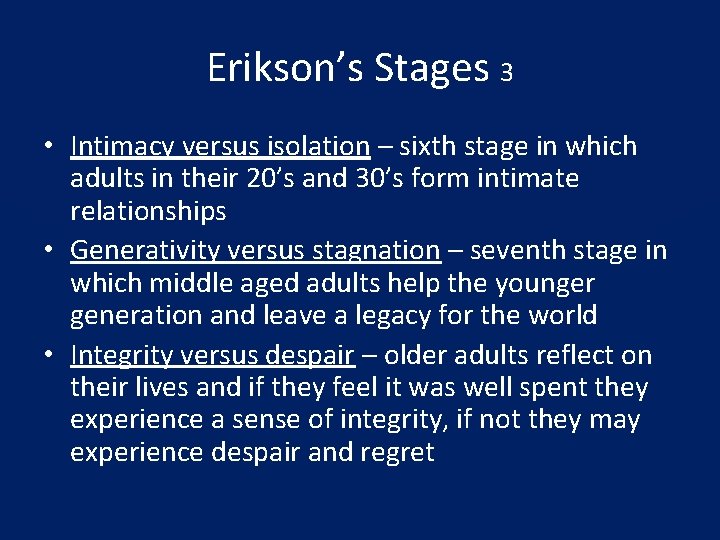 Erikson’s Stages 3

• Intimacy versus isolation – sixth stage in which adults in their 20’s and 30’s form intimate relationships

• Generativity versus stagnation – seventh stage in which middle aged adults help the younger generation and leave a legacy for the world

• Integrity versus despair – older adults reflect on their lives and if they feel it was well spent they experience a sense of integrity, if not they may experience despair and regret